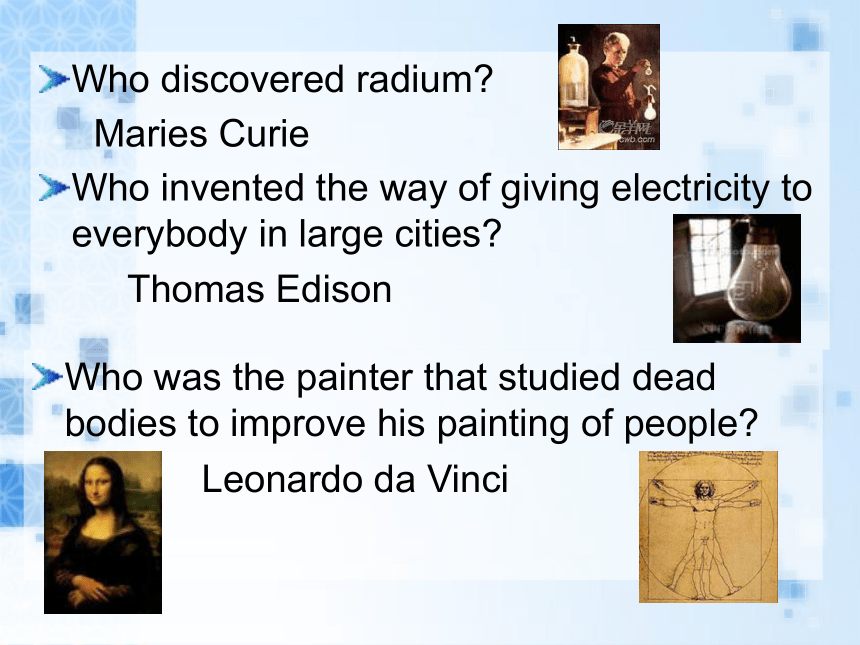 Who discovered radium?

Maries Curie

Who invented the way of giving electricity to everybody in large cities?

Thomas Edison

Who was the painter that studied dead bodies to improve his painting of people?

Leonardo da Vinci